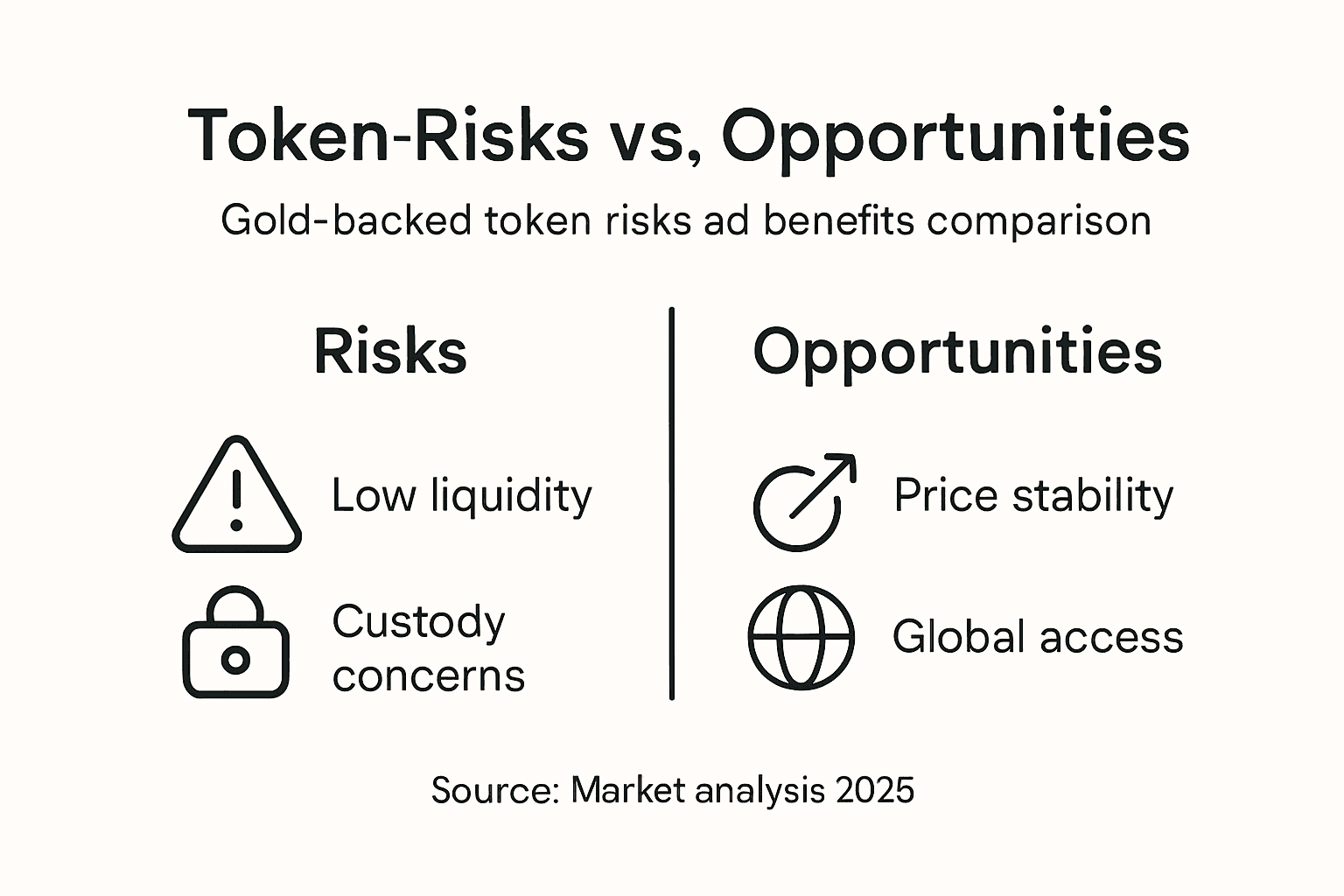 Token-Risks vs, Opportunities

Gold-backed token risks ad benefits comparison

Risks

Low liquidity

Custody concerns

Opportunities

Price stability

Global access

Source: Market analysis 2025